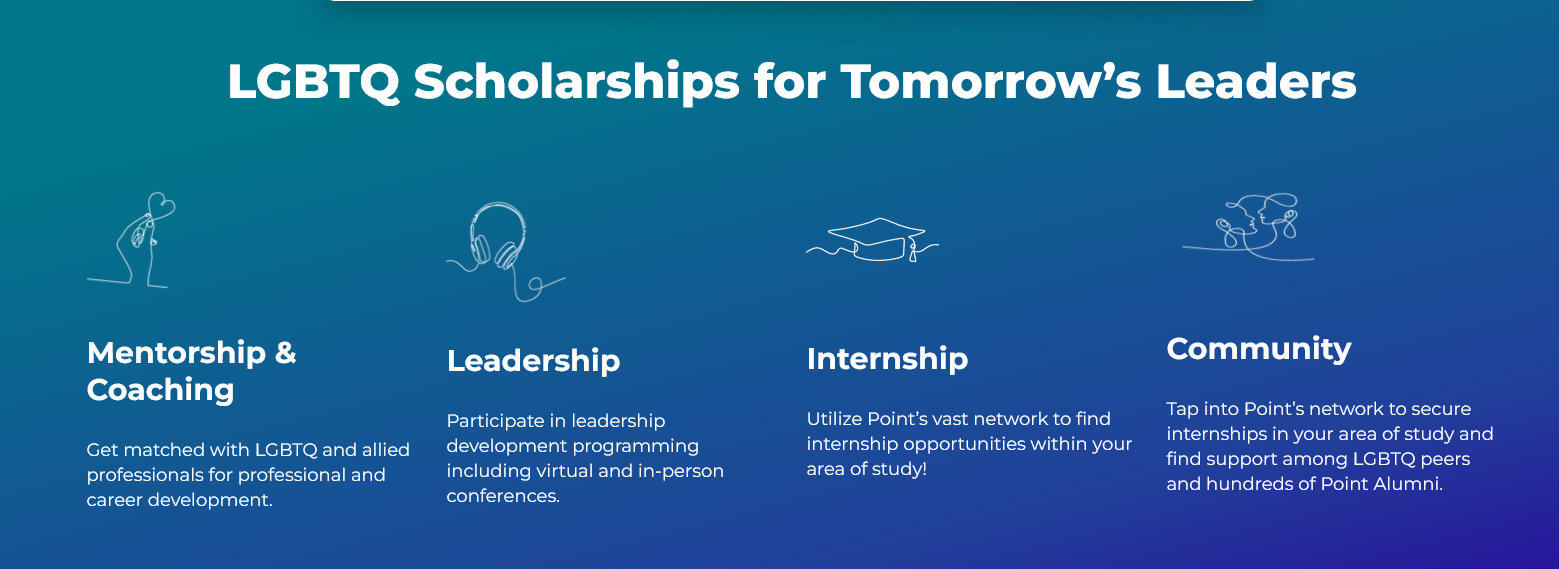 LGBTQ Scholarships for Tomorrow’s Leaders

Mentorship & Coaching

Get matched with LGBTQ and allied professionals for professional and career development.

Leadership

Participate in leadership development programming including virtual and in-person conferences.

Internship

Utilize Point’s vast network to find internship opportunities within your area of study!

Community

Tap into Point’s network to secure internships in your area of study and find support among LGBTQ peers and hundreds of Point Alumni.